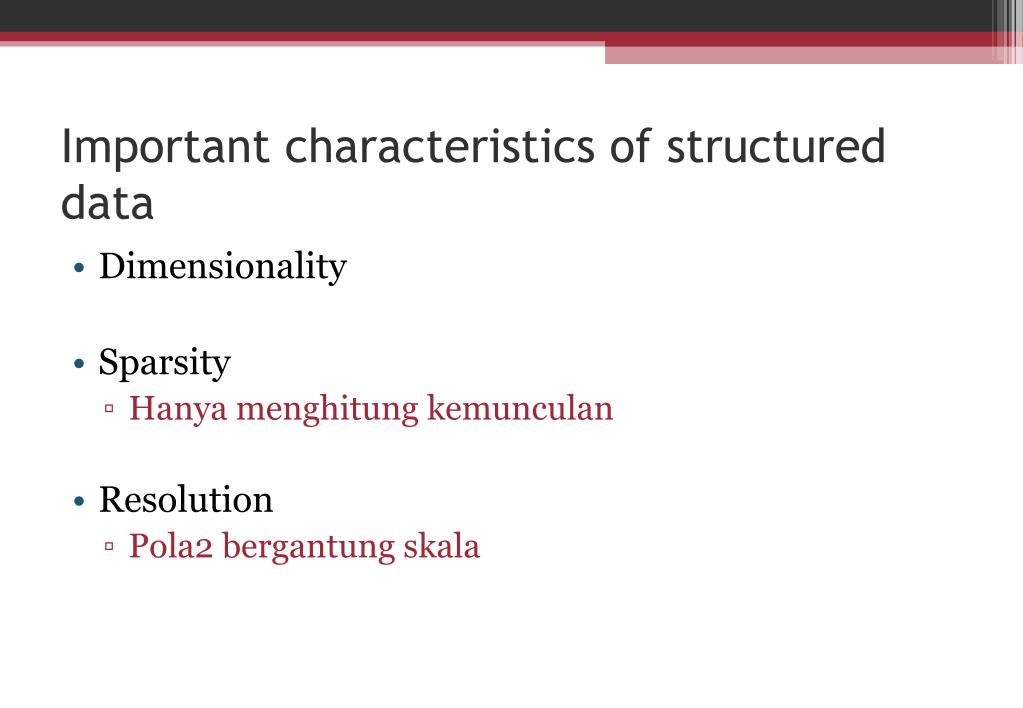 Important characteristics of structured data

• Dimensionality

• Sparsity
▫ Hanya menghitung kemunculan

• Resolution
▫ Pola2 bergantung skala